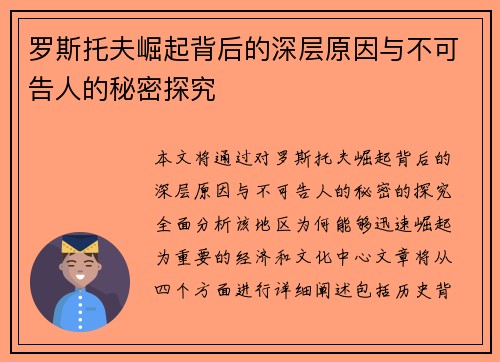 罗斯托夫崛起背后的深层原因与不可告人的秘密探究

本文将通过对罗斯托夫崛起背后的深层原因与不可告人的秘密的探究全面分析该地区为何能够迅速崛起为重要的经济和文化中心文章将从四个方面进行详细阐述包括历史背